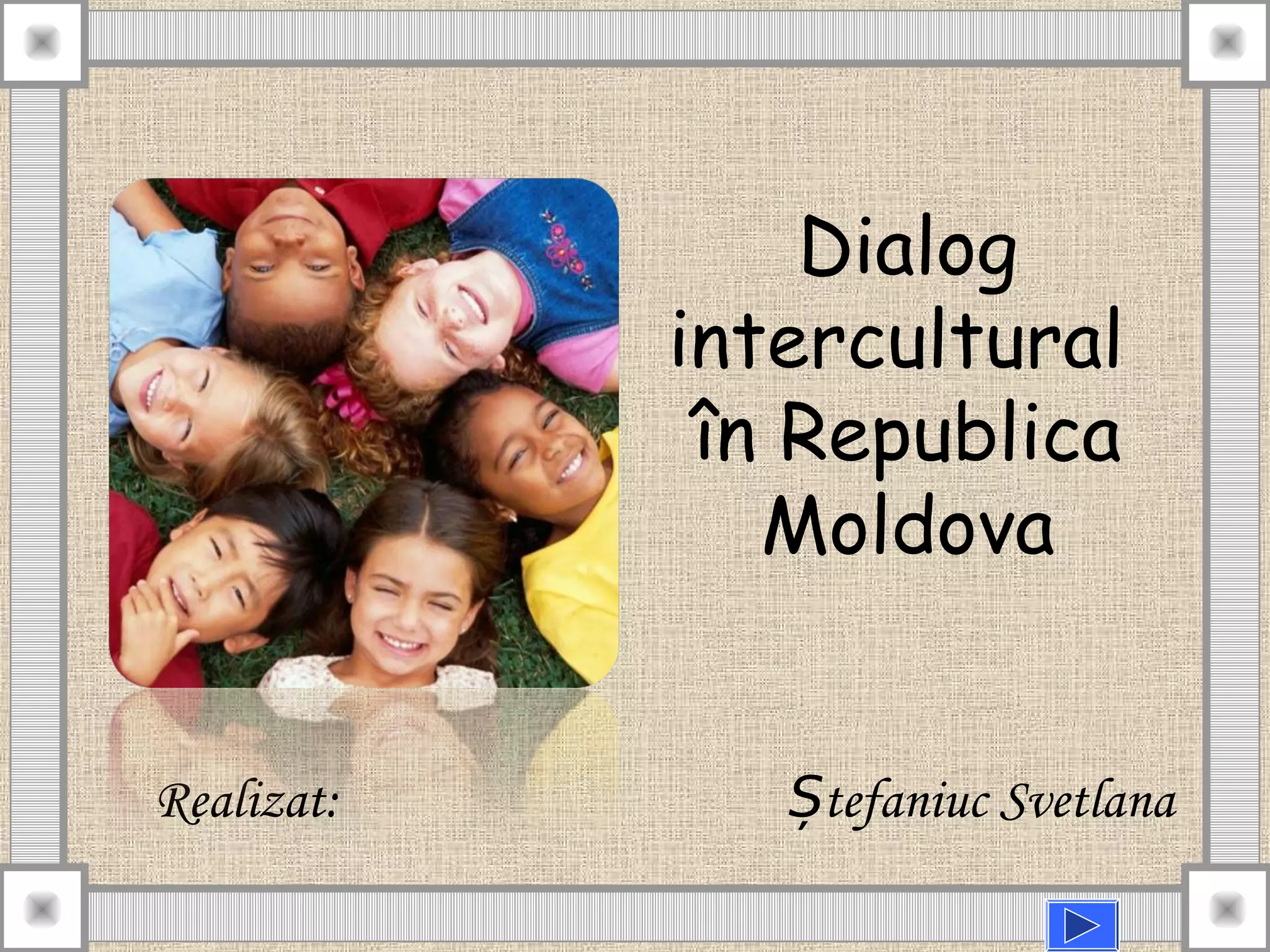 Dialog intercultural în Republica Moldova

Realizat: Ștefaniuc Svetlana